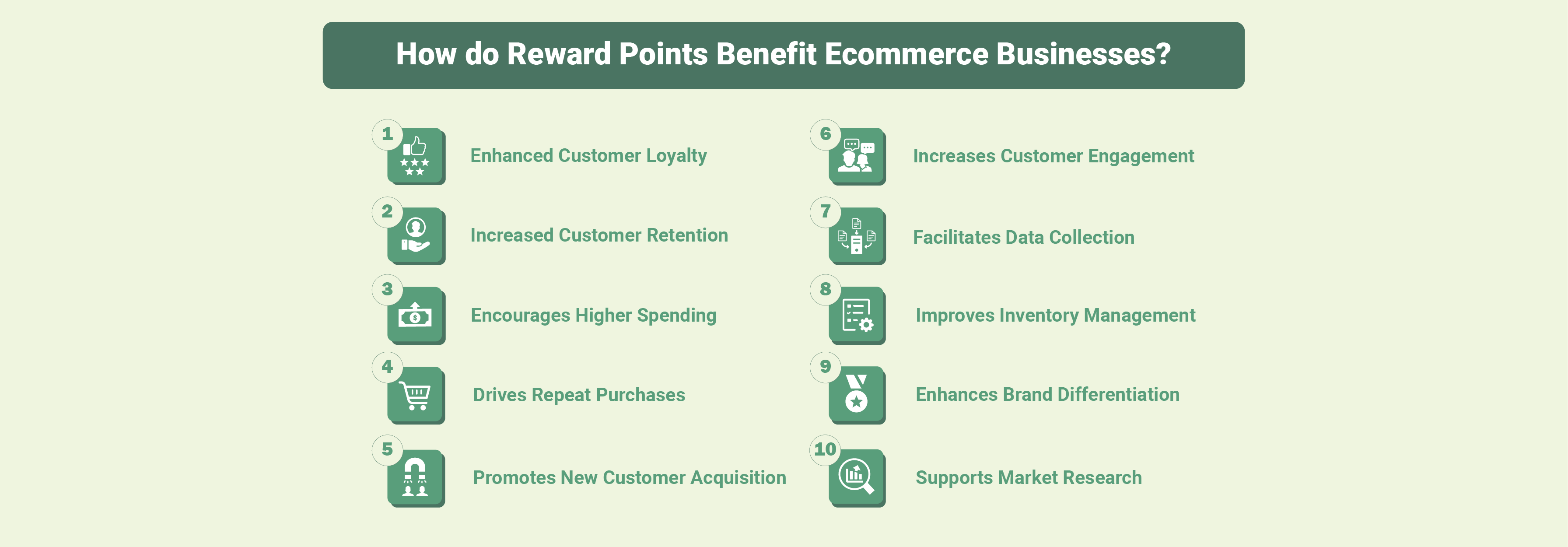 How do Reward Points Benefit Ecommerce Businesses?

1 Enhanced Customer Loyalty

2 Increased Customer Retention

3 Encourages Higher Spending

4 Drives Repeat Purchases

5 Promotes New Customer Acquisition

6 Increases Customer Engagement

7 Facilitates Data Collection

8 Improves Inventory Management

9 Enhances Brand Differentiation

10 Supports Market Research